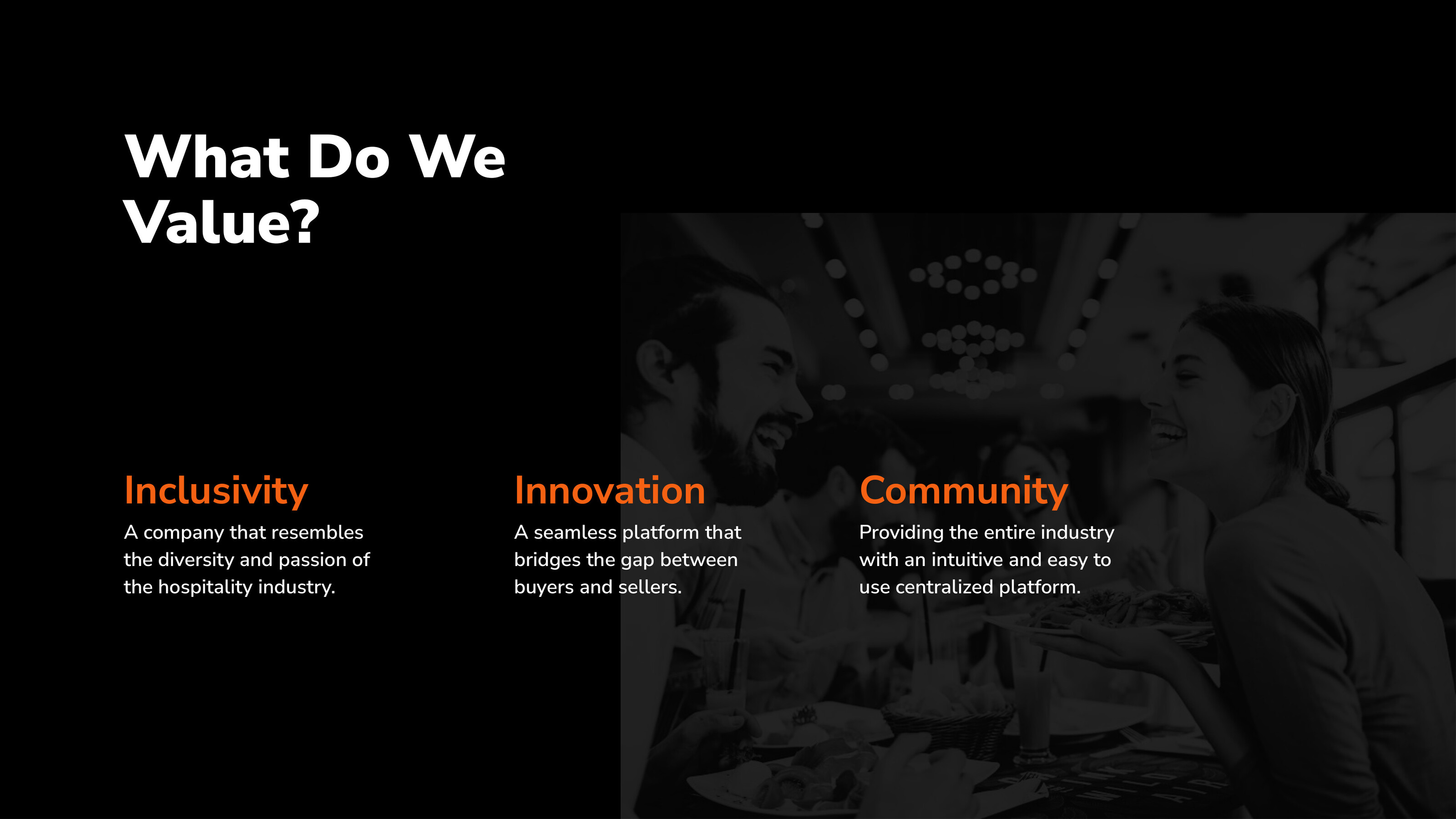 What Do We Value?

Inclusivity
A company that resembles the diversity and passion of the hospitality industry.

Innovation
A seamless platform that bridges the gap between buyers and sellers.

Community
Providing the entire industry with an intuitive and easy to use centralized platform.